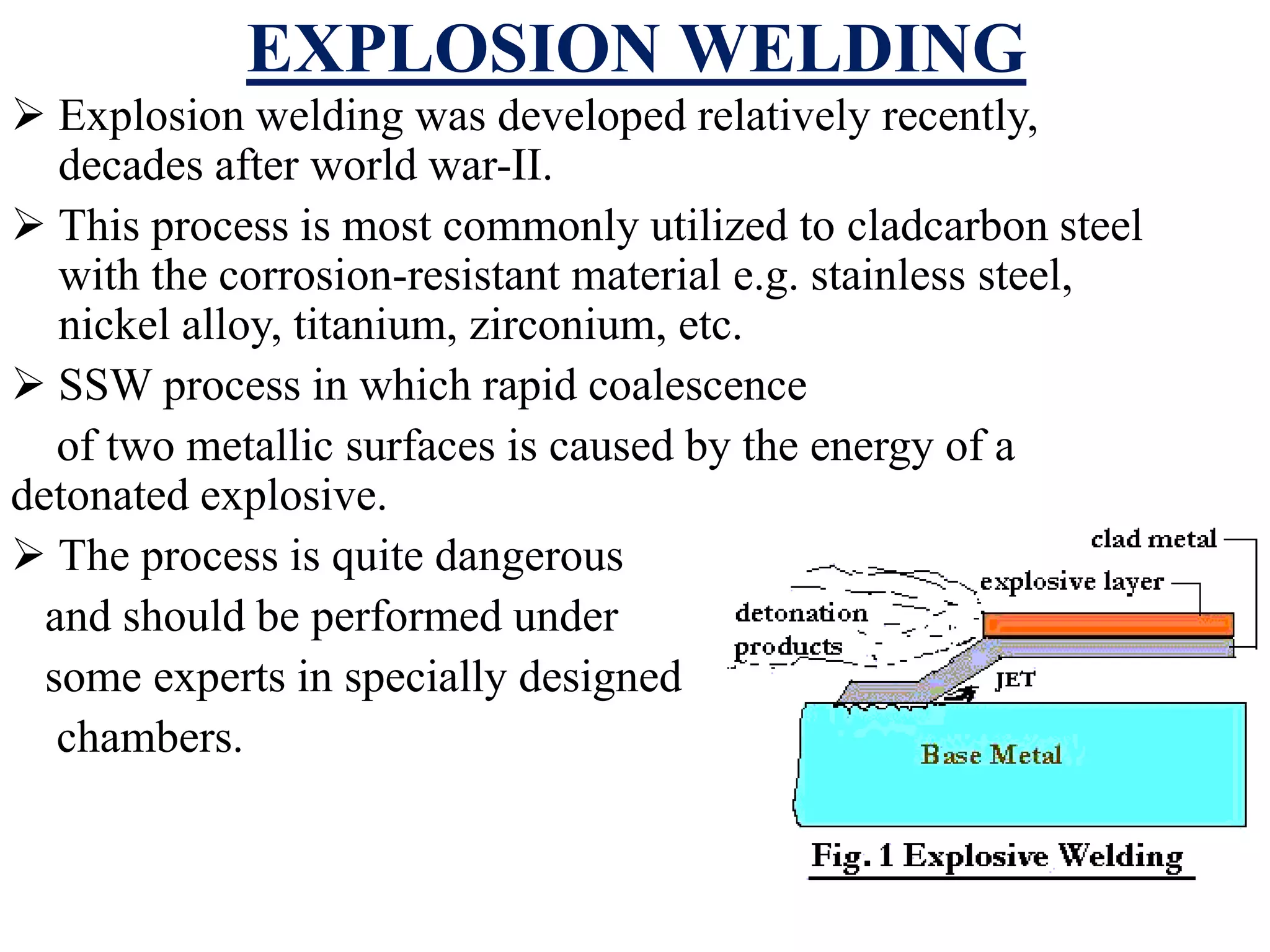 EXPLOSION WELDING

➢ Explosion welding was developed relatively recently, decades after world war-II.

➢ This process is most commonly utilized to cladcarbon steel with the corrosion-resistant material e.g. stainless steel, nickel alloy, titanium, zirconium, etc.

➢ SSW process in which rapid coalescence of two metallic surfaces is caused by the energy of a detonated explosive.

➢ The process is quite dangerous and should be performed under some experts in specially designed chambers.

clad metal
explosive layer
detonation products
JET
Base Metal
Fig. 1 Explosive Welding